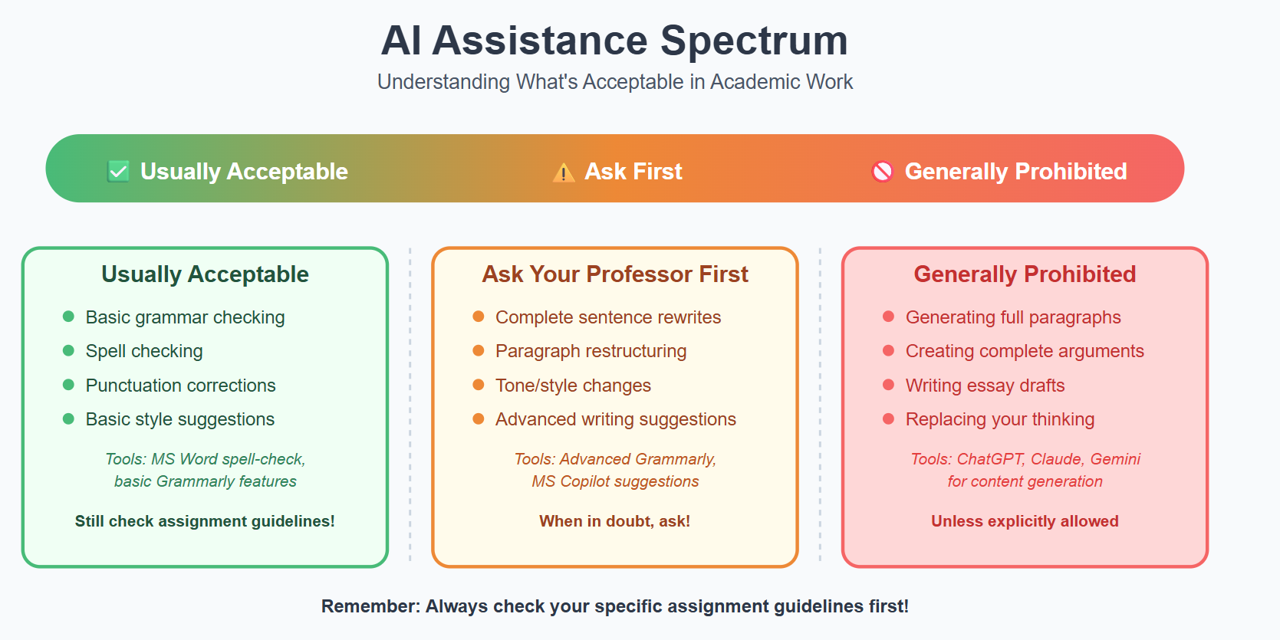 AI Assistance Spectrum
Understanding What's Acceptable in Academic Work

✅ Usually Acceptable ⚠️ Ask First 🚫 Generally Prohibited

Usually Acceptable
- Basic grammar checking
- Spell checking
- Punctuation corrections
- Basic style suggestions

Tools: MS Word spell-check, basic Grammarly features

Still check assignment guidelines!

Ask Your Professor First
- Complete sentence rewrites
- Paragraph restructuring
- Tone/style changes
- Advanced writing suggestions

Tools: Advanced Grammarly, MS Copilot suggestions

When in doubt, ask!

Generally Prohibited
- Generating full paragraphs
- Creating complete arguments
- Writing essay drafts
- Replacing your thinking

Tools: ChatGPT, Claude, Gemini for content generation

Unless explicitly allowed

Remember: Always check your specific assignment guidelines first!